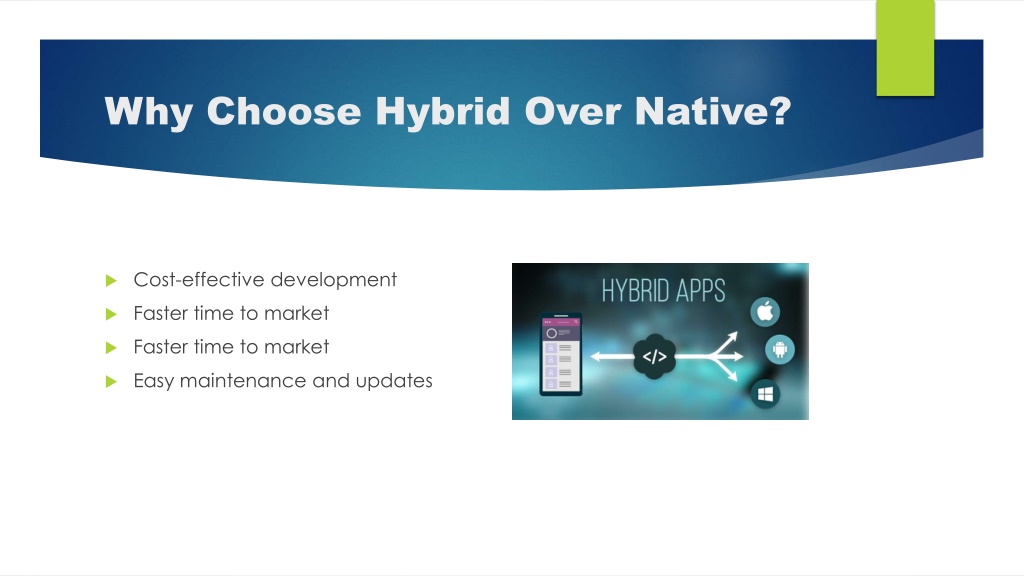 Why Choose Hybrid Over Native?

Cost-effective development
Faster time to market
Faster time to market
Easy maintenance and updates

HYBRID APPS

</>